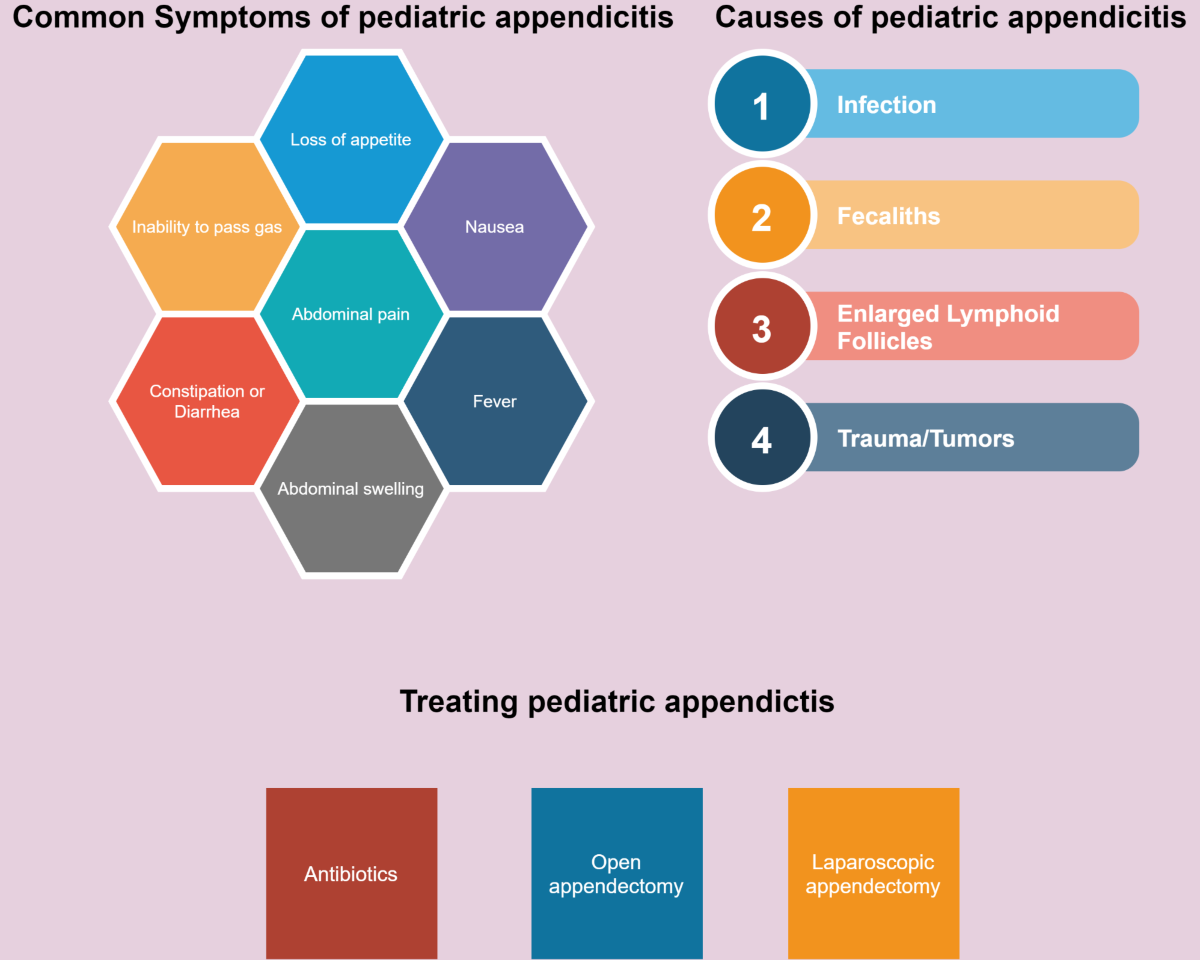 Common Symptoms of pediatric appendicitis

Loss of appetite

Inability to pass gas

Nausea

Abdominal pain

Constipation or Diarrhea

Fever

Abdominal swelling

Causes of pediatric appendicitis

1 Infection

2 Fecaliths

3 Enlarged Lymphoid Follicles

4 Trauma/Tumors

Treating pediatric appendictis

Antibiotics

Open appendectomy

Laparoscopic appendectomy